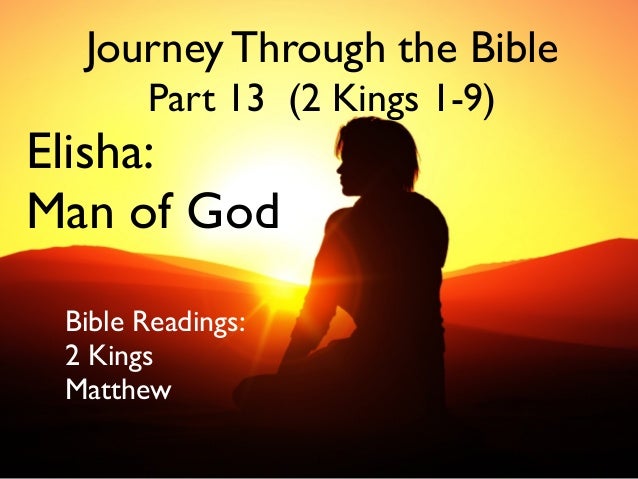 Journey Through the Bible
Part 13 (2 Kings 1-9)

Elisha:
Man of God

Bible Readings:
2 Kings
Matthew